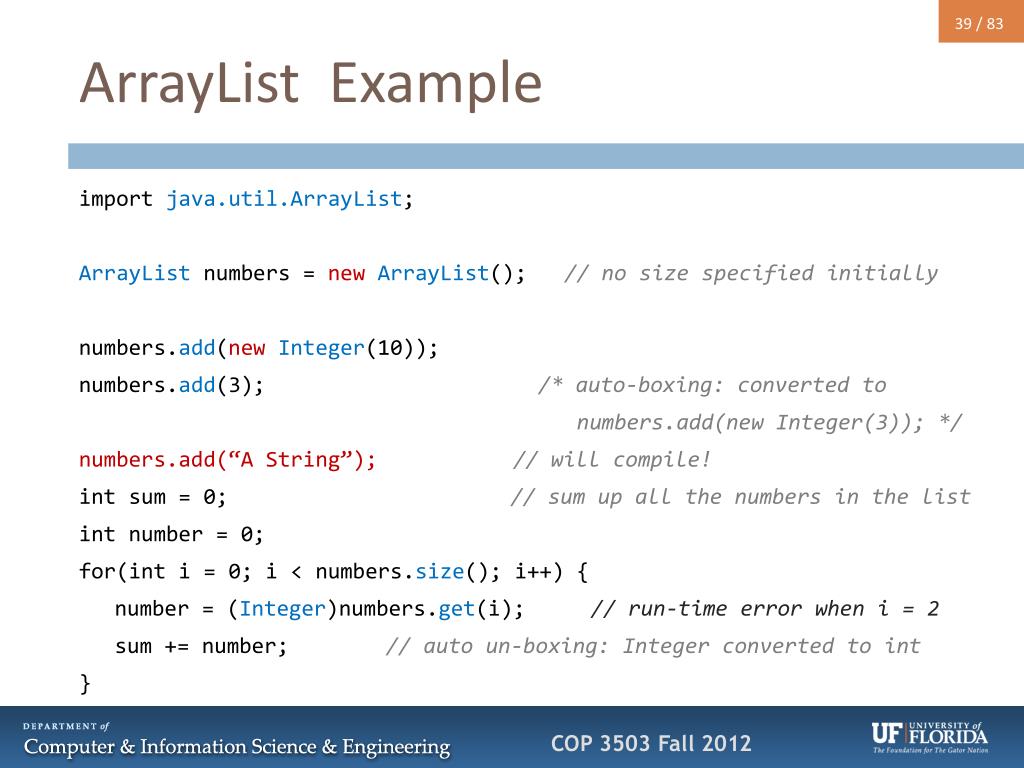 39 / 83

ArrayList Example

import java.util.ArrayList;

ArrayList numbers = new ArrayList(); // no size specified initially

numbers.add(new Integer(10));
numbers.add(3); /* auto-boxing: converted to numbers.add(new Integer(3)); */
numbers.add(“A String”); // will compile!
int sum = 0; // sum up all the numbers in the list
int number = 0;
for(int i = 0; i < numbers.size(); i++) {
number = (Integer)numbers.get(i); // run-time error when i = 2
sum += number; // auto un-boxing: Integer converted to int
}

DEPARTMENT of
Computer & Information Science & Engineering

COP 3503 Fall 2012

UF UNIVERSITY of FLORIDA
The Foundation for The Gator Nation